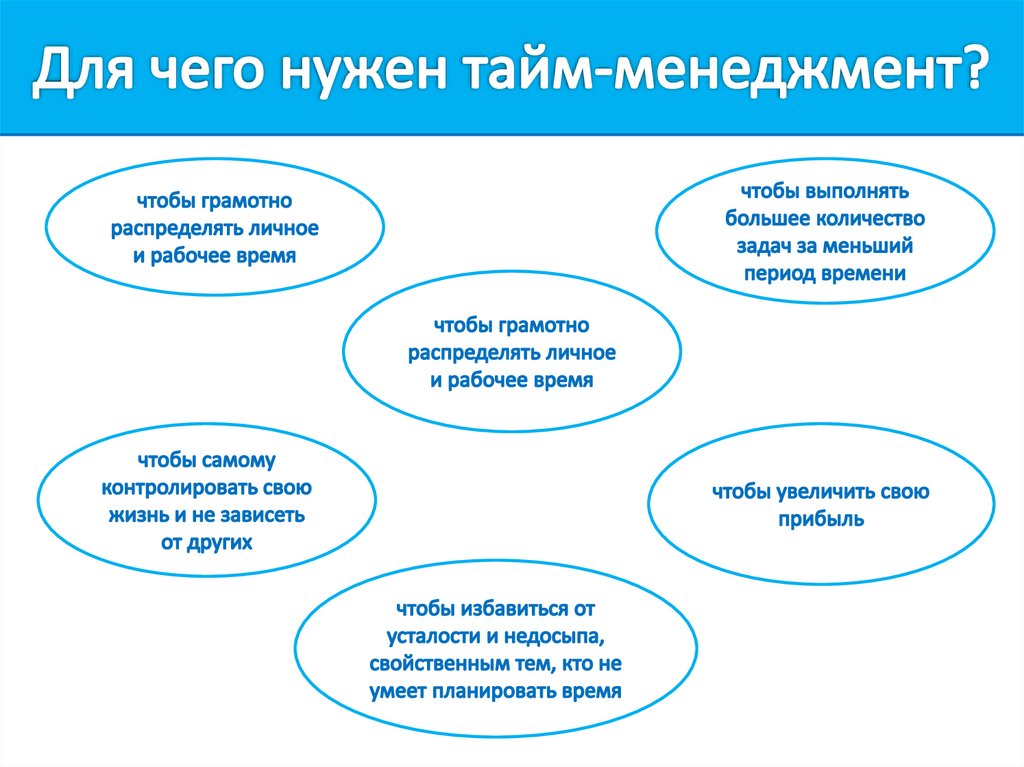 Для чего нужен тайм-менеджмент?

чтобы грамотно распределять личное и рабочее время

чтобы выполнять большее количество задач за меньший период времени

чтобы грамотно распределять личное и рабочее время

чтобы самому контролировать свою жизнь и не зависеть от других

чтобы увеличить свою прибыль

чтобы избавиться от усталости и недосыпа, свойственным тем, кто не умеет планировать время